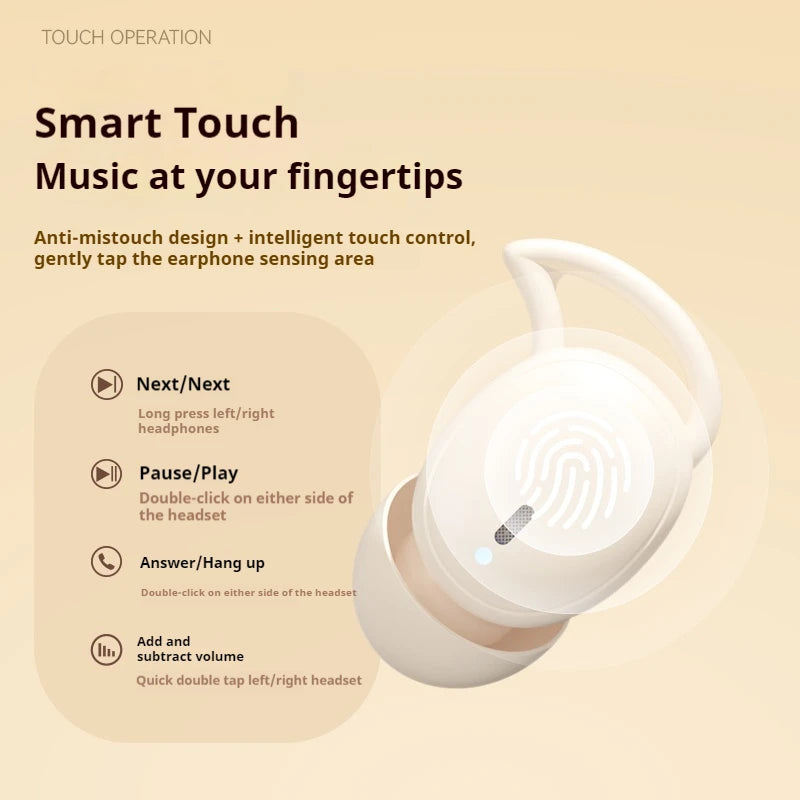 TOUCH OPERATION

Smart Touch
Music at your fingertips

Anti-mistouch design + intelligent touch control, gently tap the earphone sensing area

Next/Next
Long press left/right headphones

Pause/Play
Double-click on either side of the headset

Answer/Hang up
Double-click on either side of the headset

Add and subtract volume
Quick double tap left/right headset